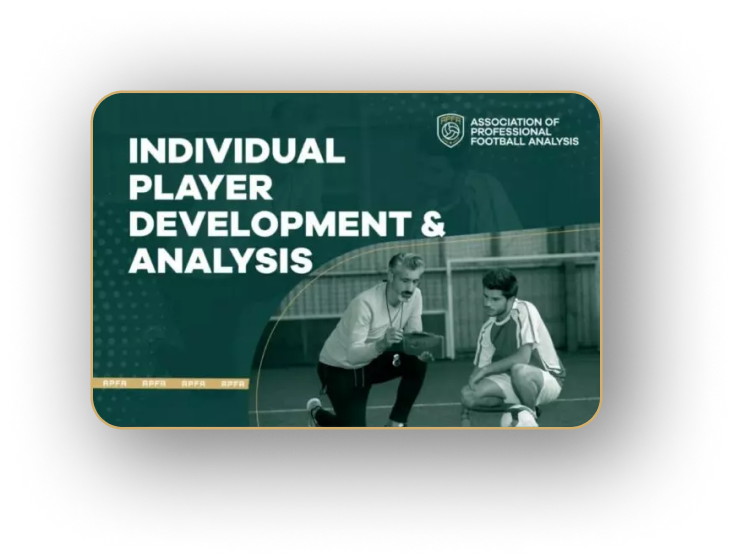 APFA

ASSOCIATION OF PROFESSIONAL FOOTBALL ANALYSIS

INDIVIDUAL PLAYER DEVELOPMENT & ANALYSIS

APFA APFA APFA APFA